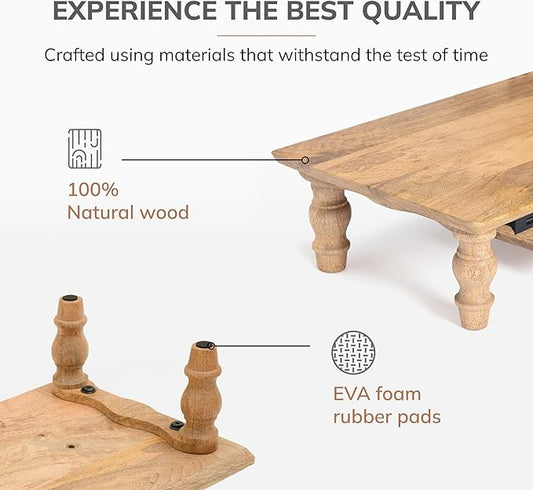 EXPERIENCE THE BEST QUALITY

Crafted using materials that withstand the test of time

100%
Natural wood

EVA foam
rubber pads